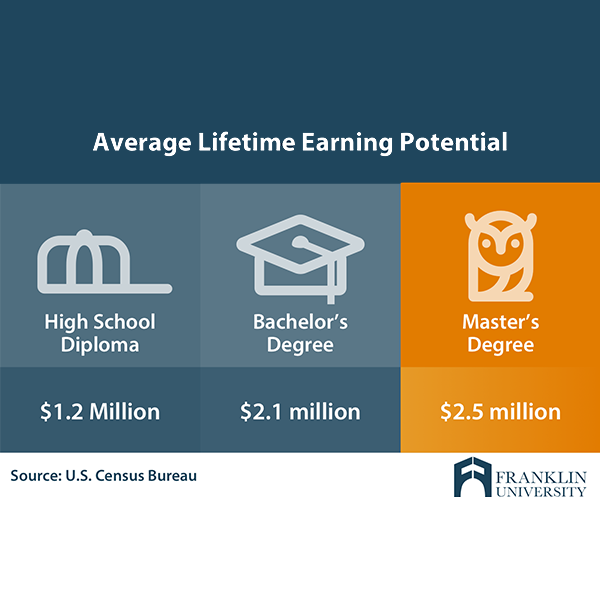 Average Lifetime Earning Potential

| High School Diploma | Bachelor's Degree | Master's Degree |
|---|---|---|
| \$1.2 Million | \$2.1 million | \$2.5 million |

Source: U.S. Census Bureau

FRANKLIN UNIVERSITY